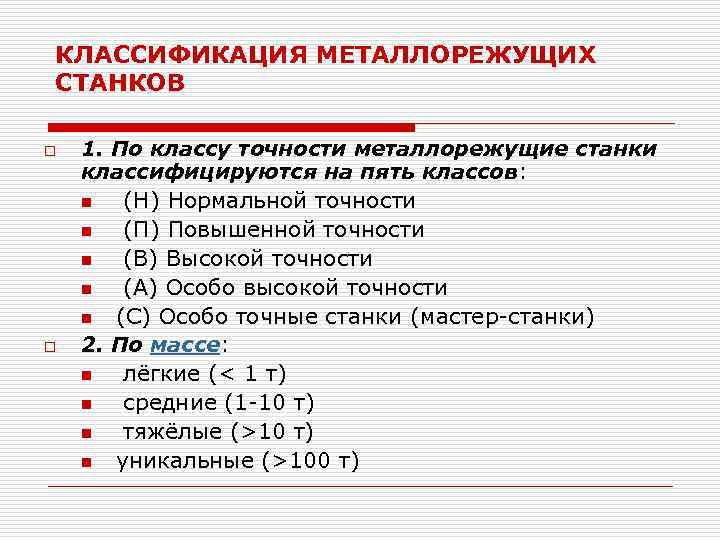 КЛАССИФИКАЦИЯ МЕТАЛЛОРЕЖУЩИХ СТАНКОВ

1. По классу точности металлорежущие станки классифицируются на пять классов:
(Н) Нормальной точности
(П) Повышенной точности
(В) Высокой точности
(А) Особо высокой точности
(С) Особо точные станки (мастер-станки)

2. По массе:
лёгкие (< 1 т)
средние (1-10 т)
тяжёлые (>10 т)
уникальные (>100 т)